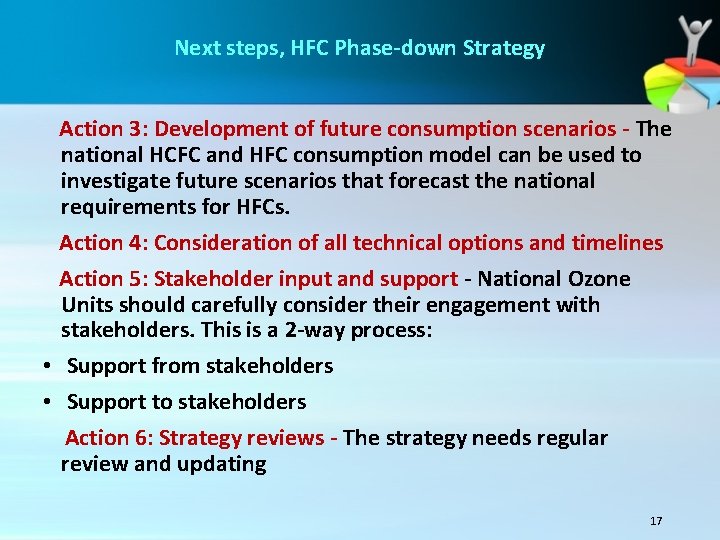 Next steps, HFC Phase-down Strategy

Action 3: Development of future consumption scenarios - The national HCFC and HFC consumption model can be used to investigate future scenarios that forecast the national requirements for HFCs.

Action 4: Consideration of all technical options and timelines

Action 5: Stakeholder input and support - National Ozone Units should carefully consider their engagement with stakeholders. This is a 2-way process:

• Support from stakeholders
• Support to stakeholders

Action 6: Strategy reviews - The strategy needs regular review and updating

17